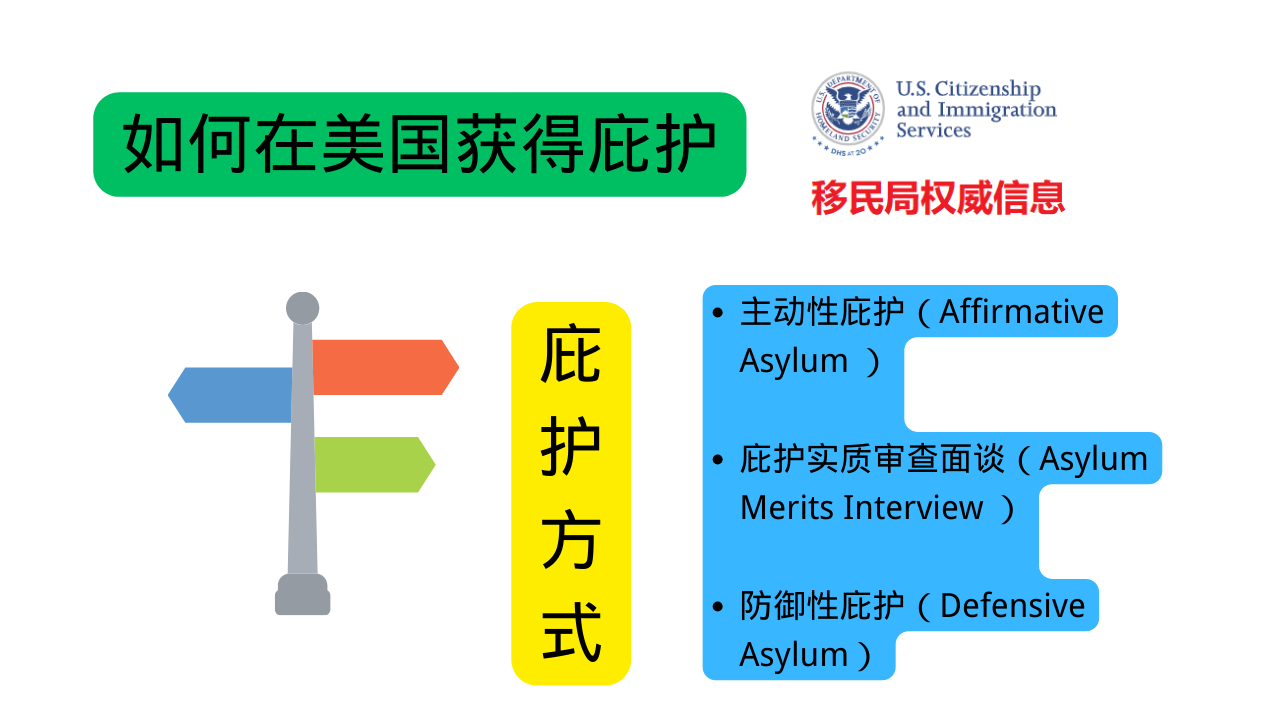 如何在美国获得庇护

U.S. DEPARTMENT OF HOMELAND SECURITY
DHS AT 20
U.S. Citizenship and Immigration Services

移民局权威信息

庇护方式

• 主动性庇护（Affirmative Asylum ）

• 庇护实质审查面谈（Asylum Merits Interview ）

• 防御性庇护（Defensive Asylum）